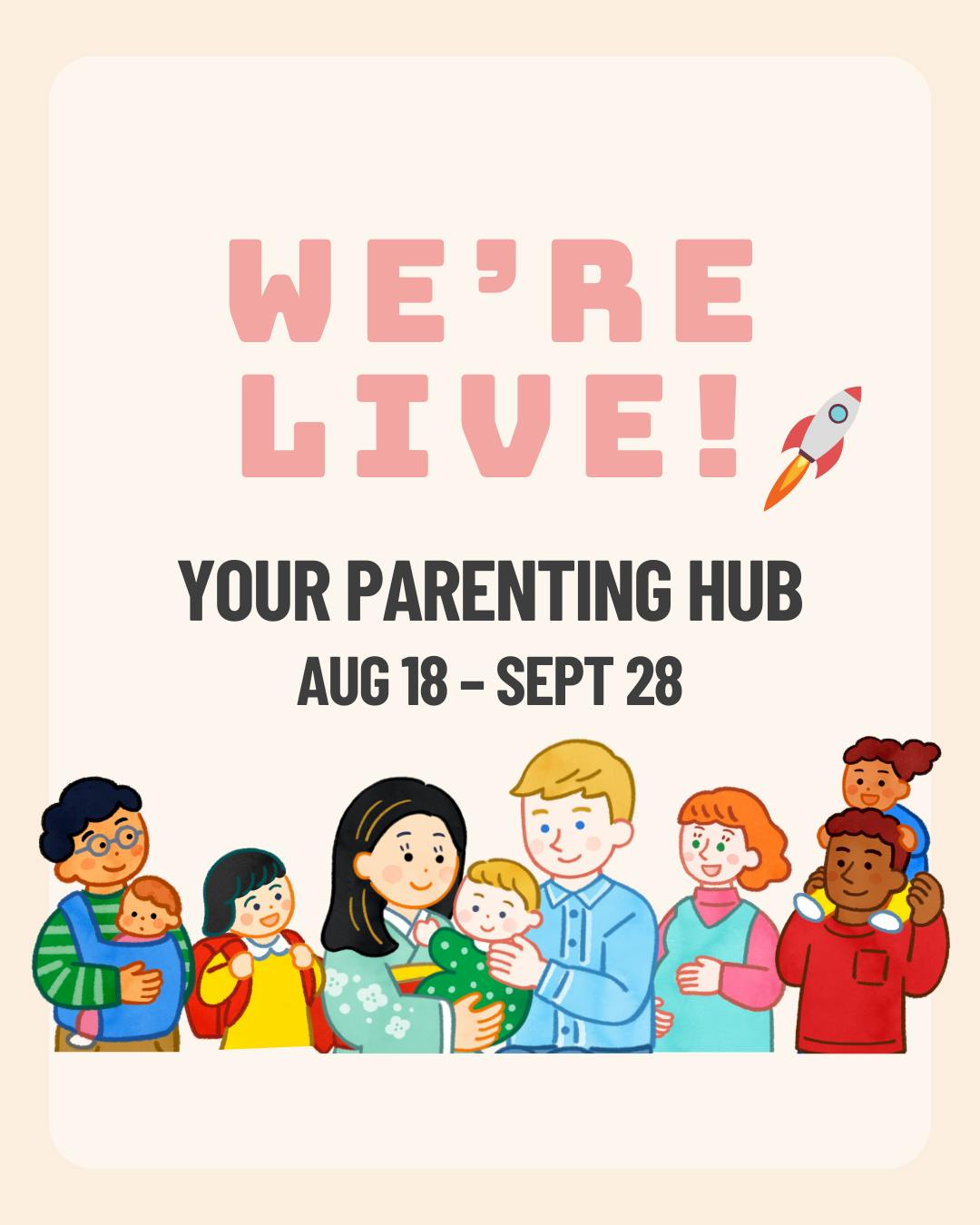 WE'RE LIVE!

YOUR PARENTING HUB
AUG 18 – SEPT 28